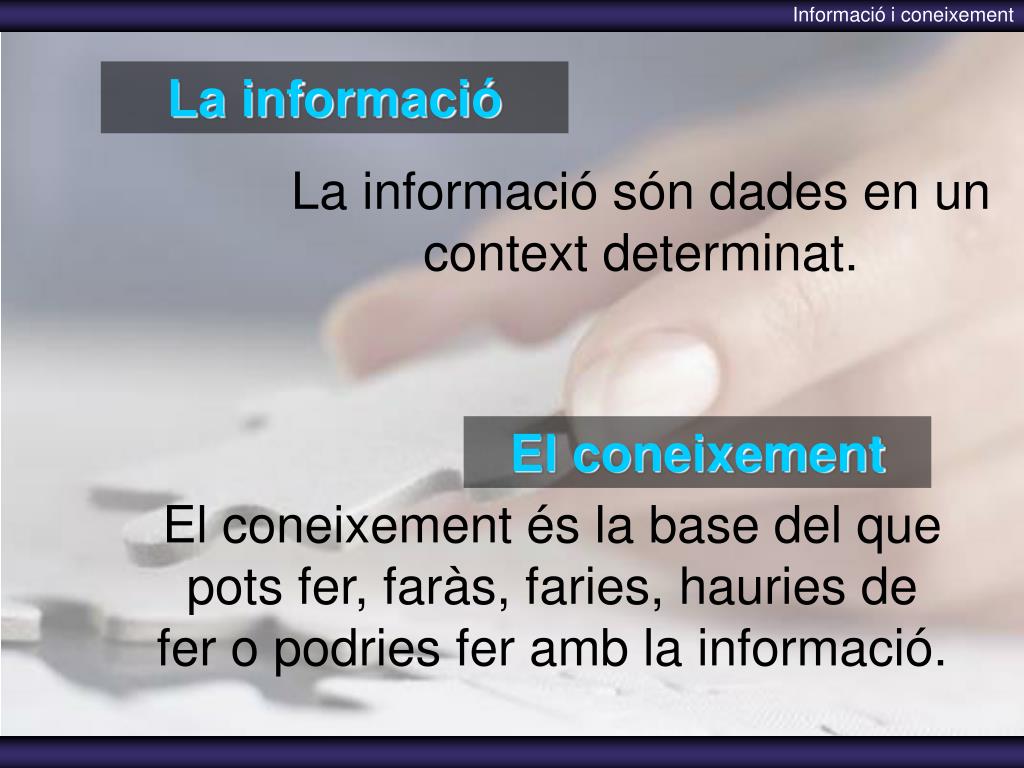 Informació i coneixement

La informació

La informació són dades en un context determinat.

El coneixement

El coneixement és la base del que pots fer, faràs, faries, hauries de fer o podries fer amb la informació.